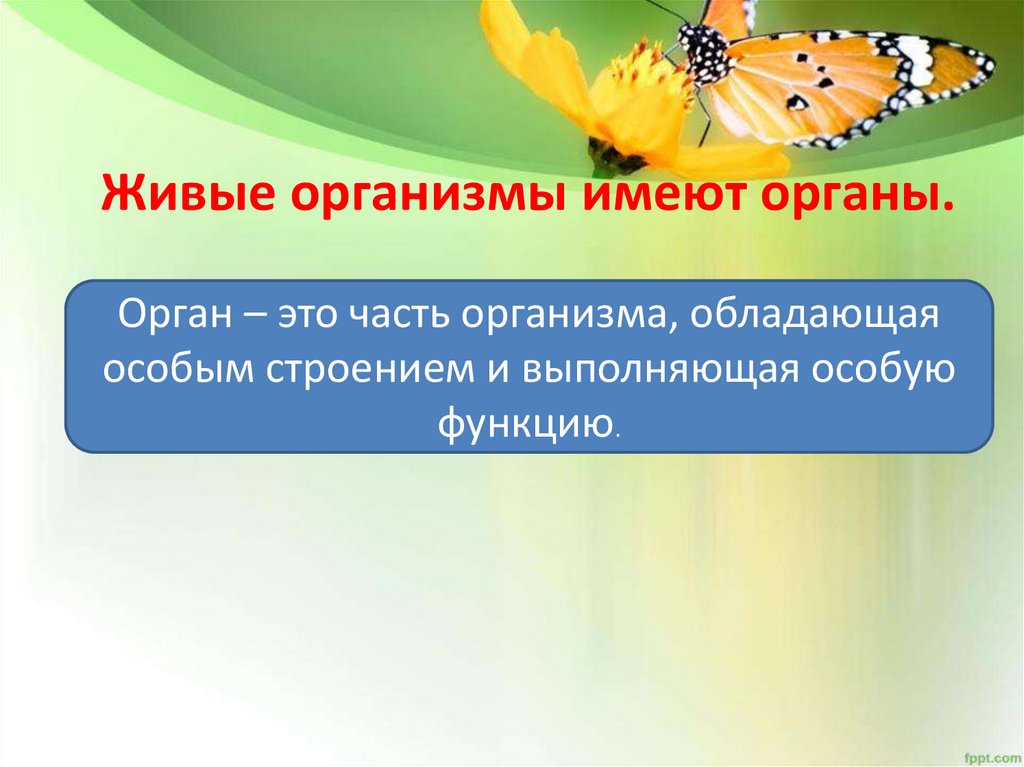 Живые организмы имеют органы.

Орган – это часть организма, обладающая особым строением и выполняющая особую функцию.

fppt.com